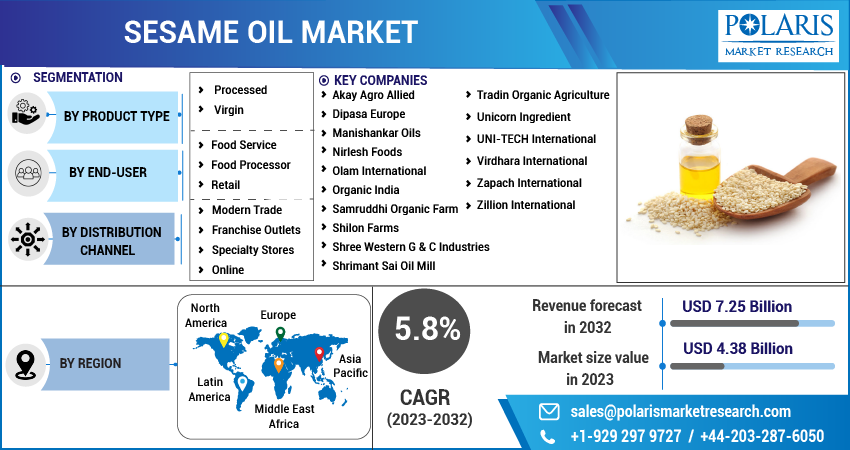 SESAME OIL MARKET

POLARIS
MARKET RESEARCH

SEGMENTATION

BY PRODUCT TYPE
Processed
Virgin

BY END-USER
Food Service
Food Processor
Retail

BY DISTRIBUTION CHANNEL
Modern Trade
Franchise Outlets
Specialty Stores
Online

KEY COMPANIES
Akay Agro Allied
Dipasa Europe
Manishankar Oils
Nirlesh Foods
Olam International
Organic India
Samruddhi Organic Farm
Shilon Farms
Shree Western G & C Industries
Shrimant Sai Oil Mill
Tradin Organic Agriculture
Unicorn Ingredient
UNI-TECH International
Virdhara International
Zapach International
Zillion International

BY REGION
North America
Europe
Asia Pacific
Latin America
Middle East Africa

5.8%
CAGR
(2023-2032)

Revenue forecast in 2032
USD 7.25 Billion

Market size value in 2023
USD 4.38 Billion

sales@polarismarketresearch.com
+1-929 297 9727 / +44-203-287-6050